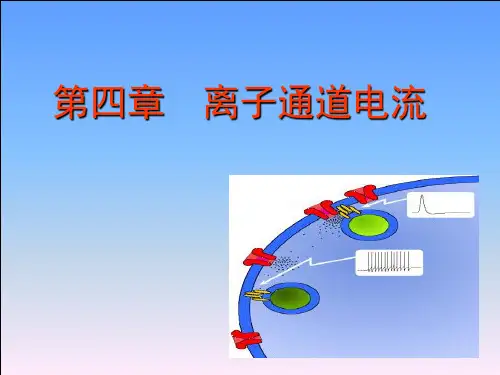 第四章　离子通道电流